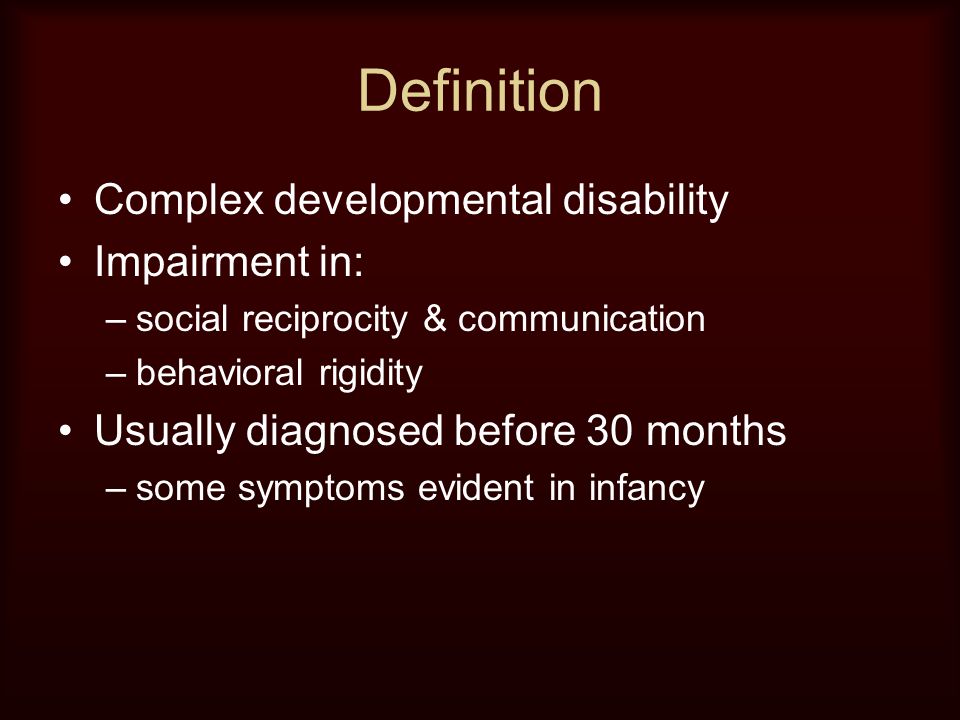 Definition

• Complex developmental disability
• Impairment in:
  – social reciprocity & communication
  – behavioral rigidity
• Usually diagnosed before 30 months
  – some symptoms evident in infancy